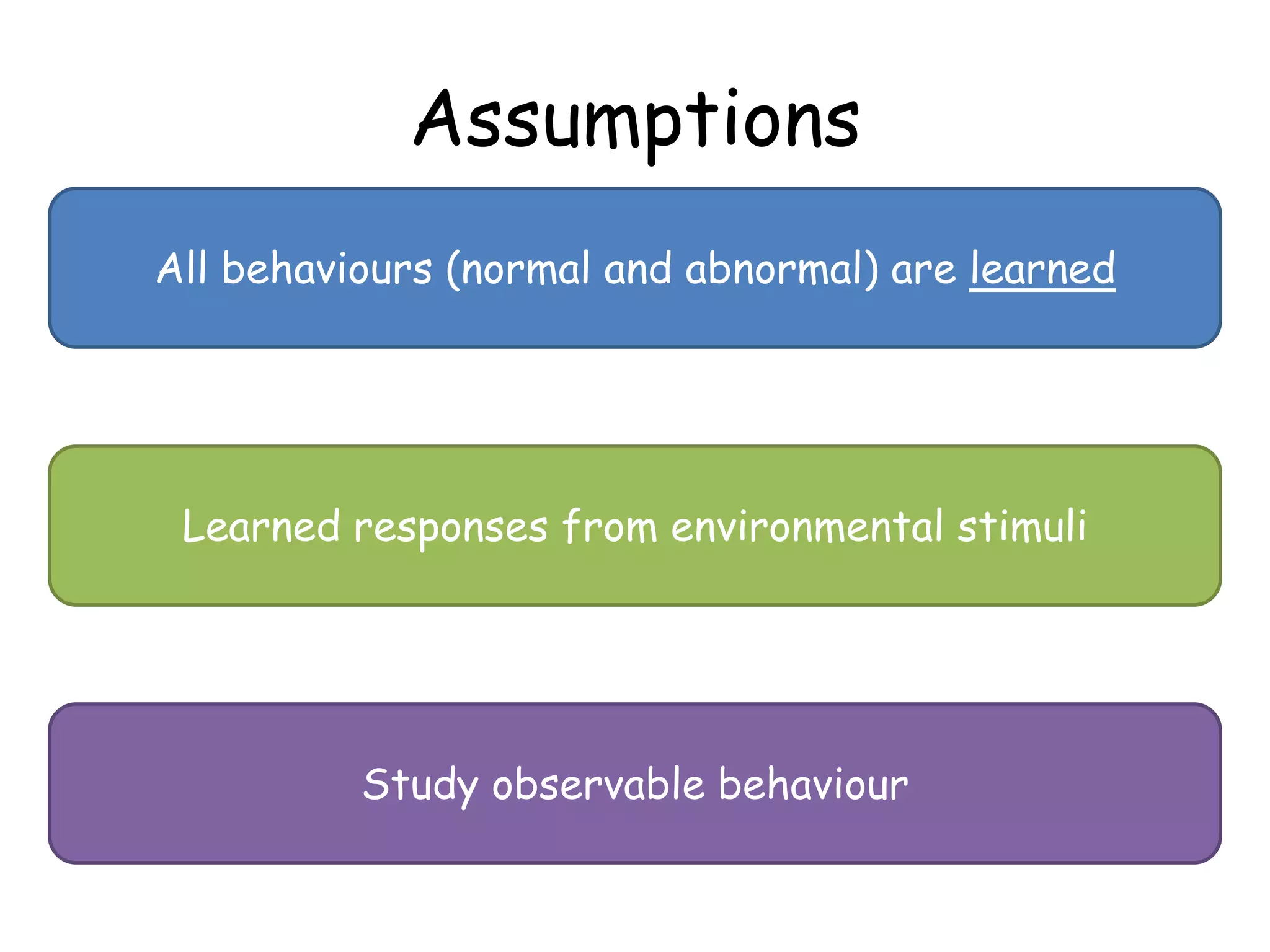 Assumptions

All behaviours (normal and abnormal) are learned

Learned responses from environmental stimuli

Study observable behaviour